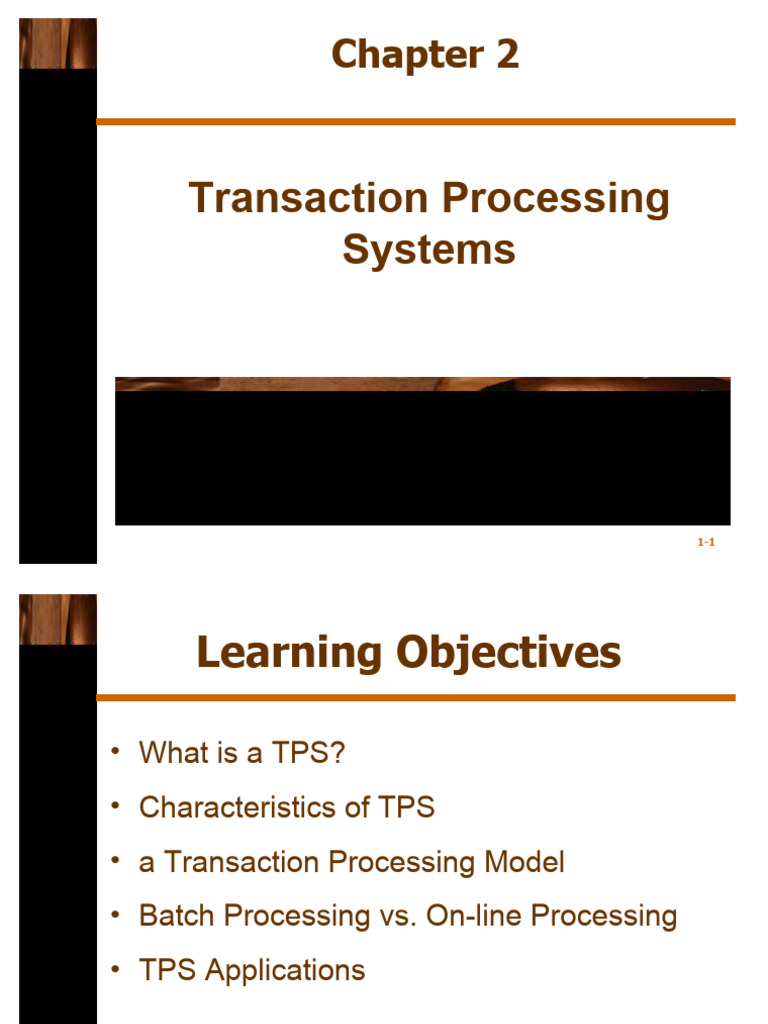 Chapter 2

Transaction Processing Systems

1-1

Learning Objectives

• What is a TPS?
• Characteristics of TPS
• a Transaction Processing Model
• Batch Processing vs. On-line Processing
• TPS Applications